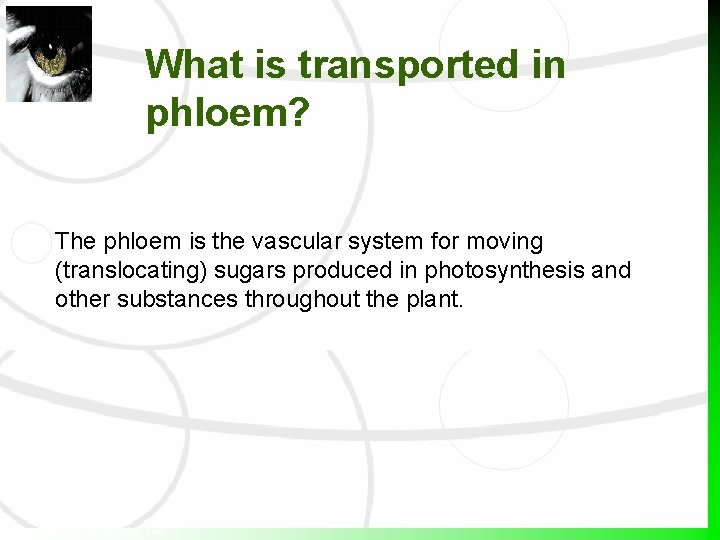 What is transported in phloem?

The phloem is the vascular system for moving (translocating) sugars produced in photosynthesis and other substances throughout the plant.